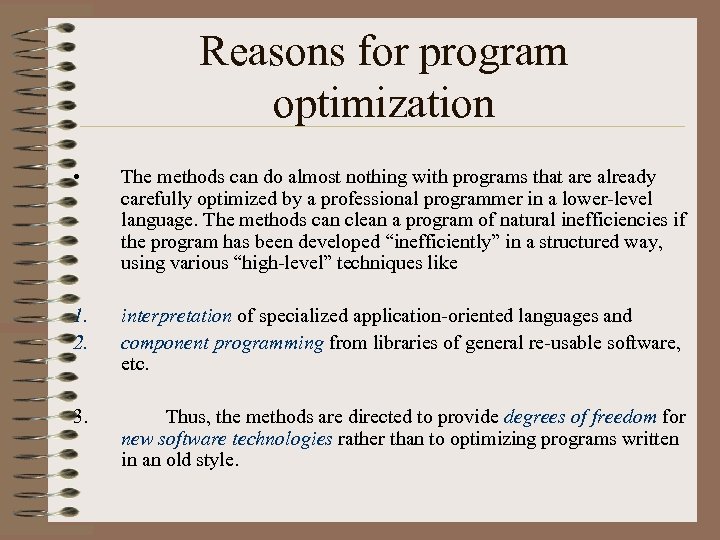 Reasons for program optimization

• The methods can do almost nothing with programs that are already carefully optimized by a professional programmer in a lower-level language. The methods can clean a program of natural inefficiencies if the program has been developed “inefficiently” in a structured way, using various “high-level” techniques like

1. interpretation of specialized application-oriented languages and
2. component programming from libraries of general re-usable software, etc.

3. Thus, the methods are directed to provide degrees of freedom for new software technologies rather than to optimizing programs written in an old style.